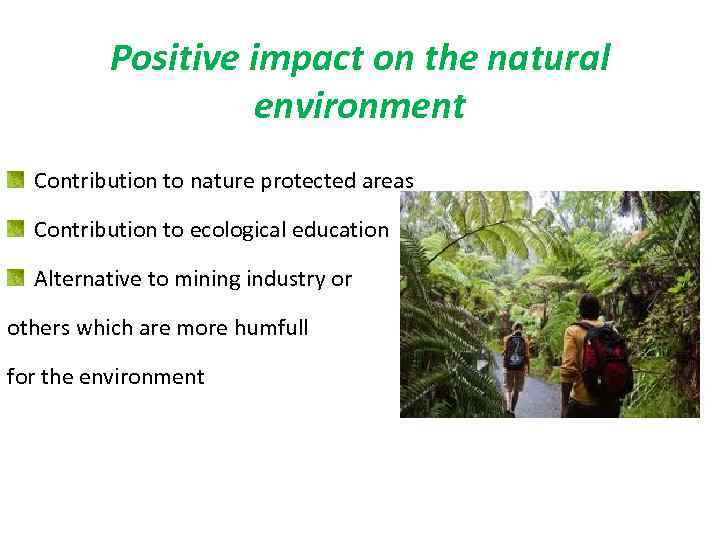 Positive impact on the natural environment

Contribution to nature protected areas

Contribution to ecological education

Alternative to mining industry or others which are more humfull for the environment